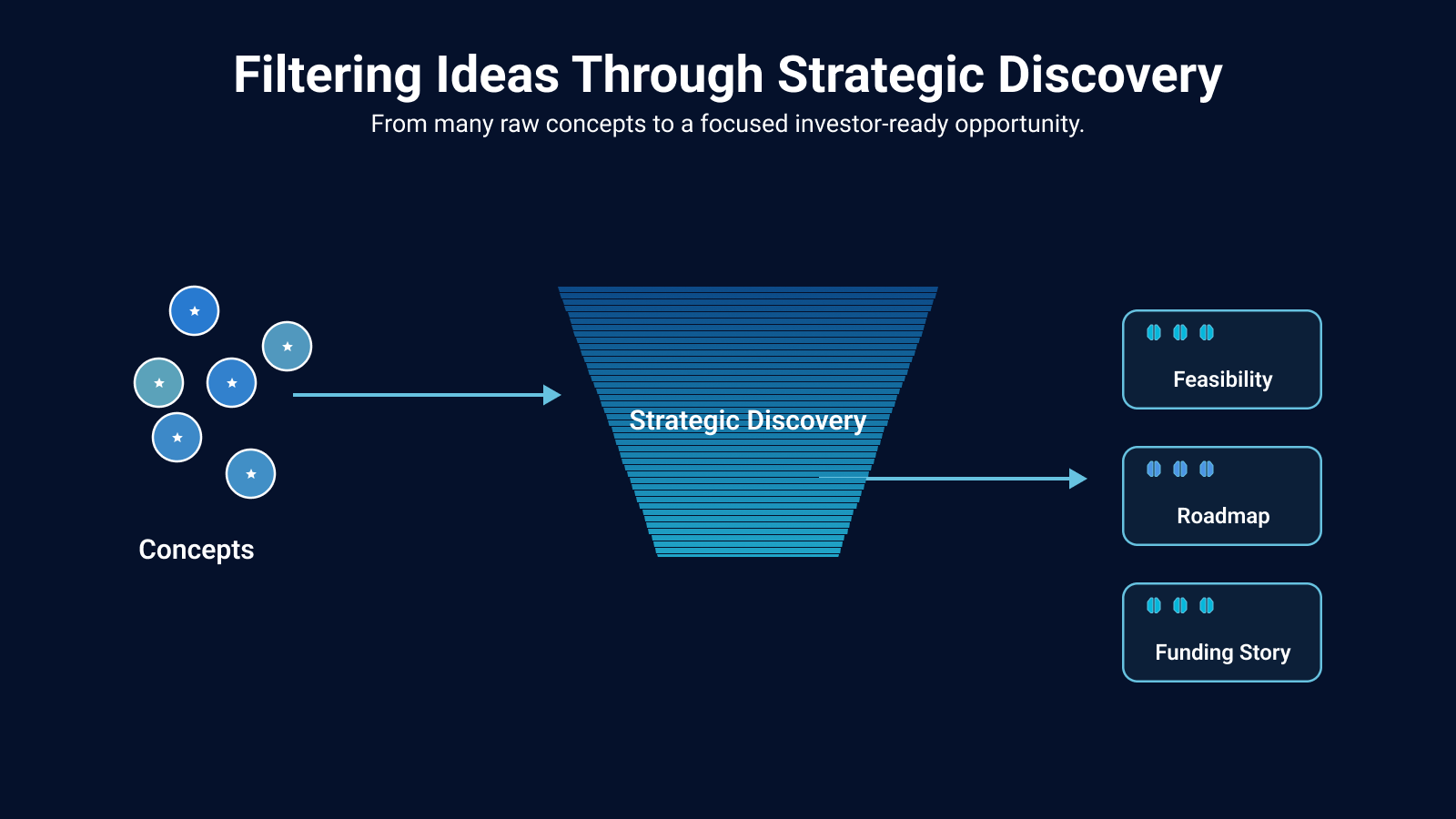 Filtering Ideas Through Strategic Discovery

From many raw concepts to a focused investor-ready opportunity.

Concepts

Strategic Discovery

Feasibility

Roadmap

Funding Story